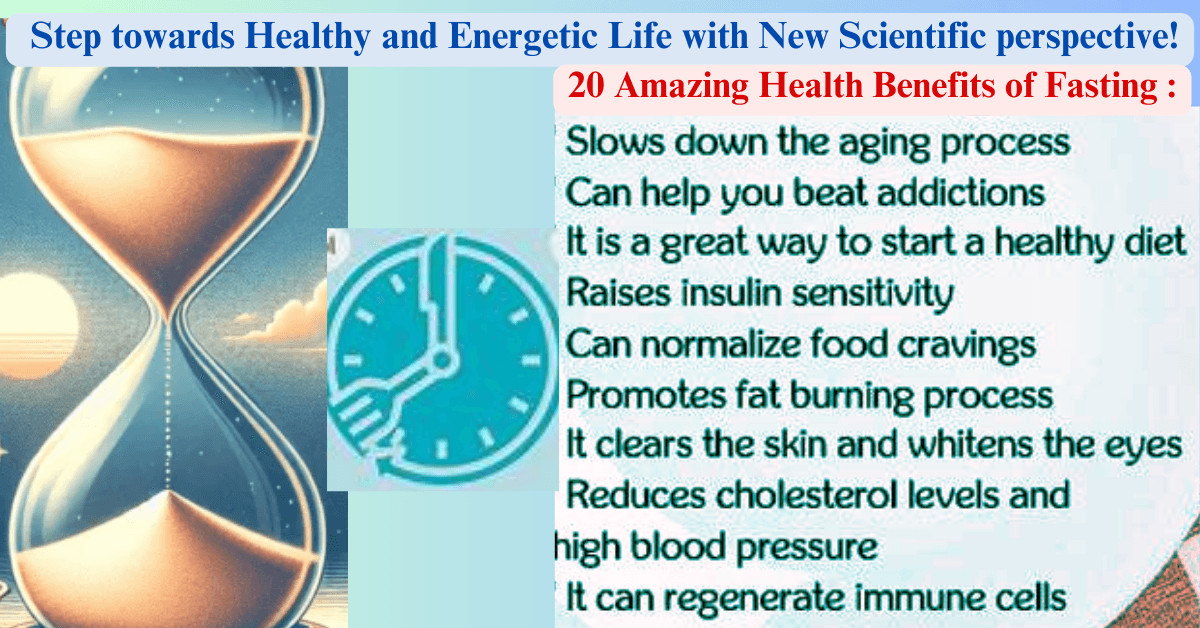 Step towards Healthy and Energetic Life with New Scientific perspective!

20 Amazing Health Benefits of Fasting :

Slows down the aging process
Can help you beat addictions
It is a great way to start a healthy diet
Raises insulin sensitivity
Can normalize food cravings
Promotes fat burning process
It clears the skin and whitens the eyes
Reduces cholesterol levels and high blood pressure
It can regenerate immune cells